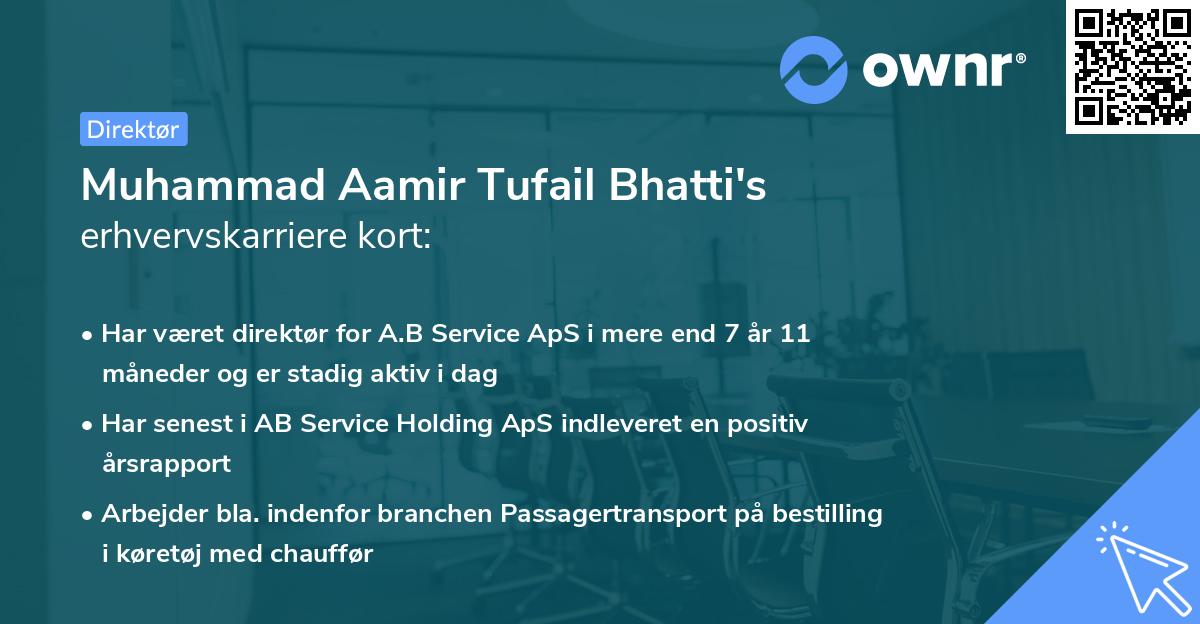 ownr®

Direktør

Muhammad Aamir Tufail Bhatti's erhvervskarriere kort:

• Har været direktør for A.B Service ApS i mere end 7 år 11 måneder og er stadig aktiv i dag

• Har senest i AB Service Holding ApS indleveret en positiv årsrapport

• Arbejder bla. indenfor branchen Passagertransport på bestilling i køretøj med chauffør